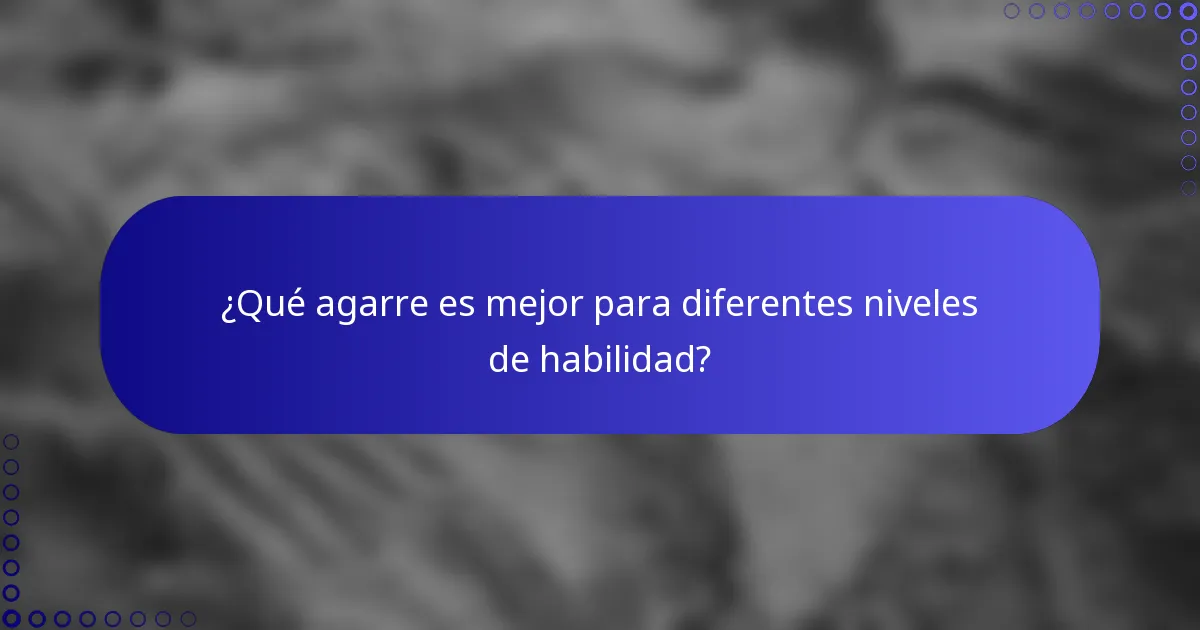 ¿Qué agarre es mejor para diferentes niveles de habilidad?